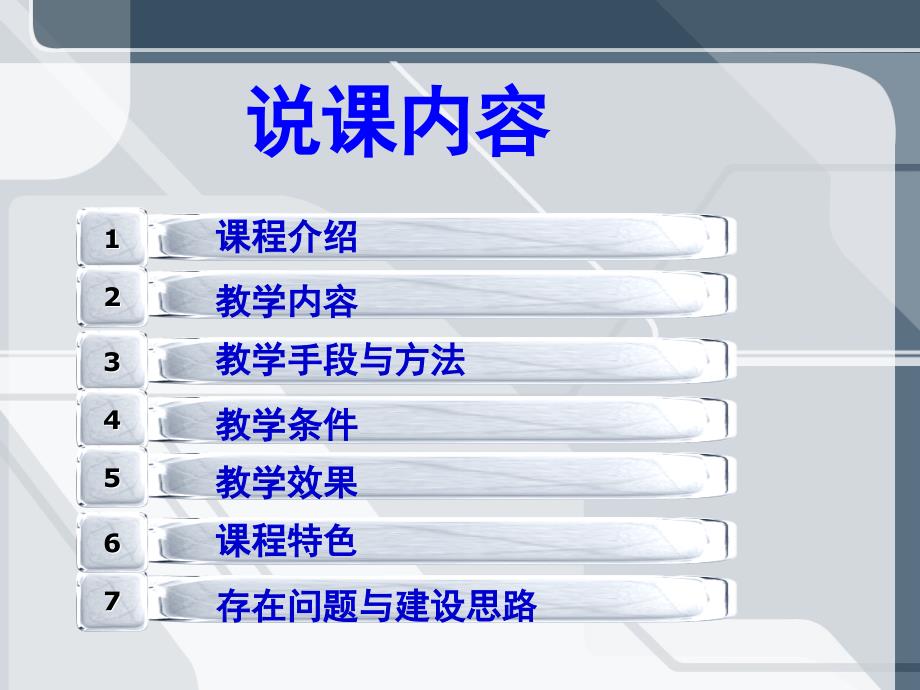 说课内容

1 课程介绍

2 教学内容

3 教学手段与方法

4 教学条件

5 教学效果

6 课程特色

7 存在问题与建设思路